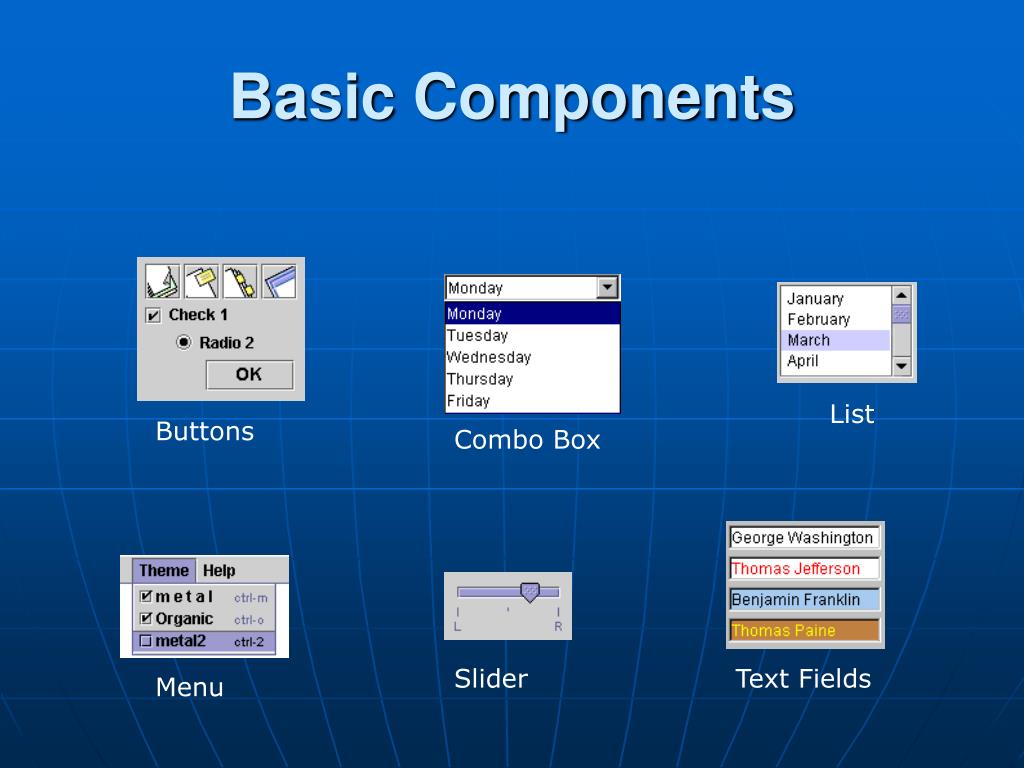 Basic Components

Check 1
Radio 2
OK
Buttons

Monday
Monday
Tuesday
Wednesday
Thursday
Friday
Combo Box

January
February
March
April
List

Theme Help
metal ctrl-m
Organic ctrl-o
metal2 ctrl-2
Menu

L R
Slider

George Washington
Thomas Jefferson
Benjamin Franklin
Thomas Paine
Text Fields